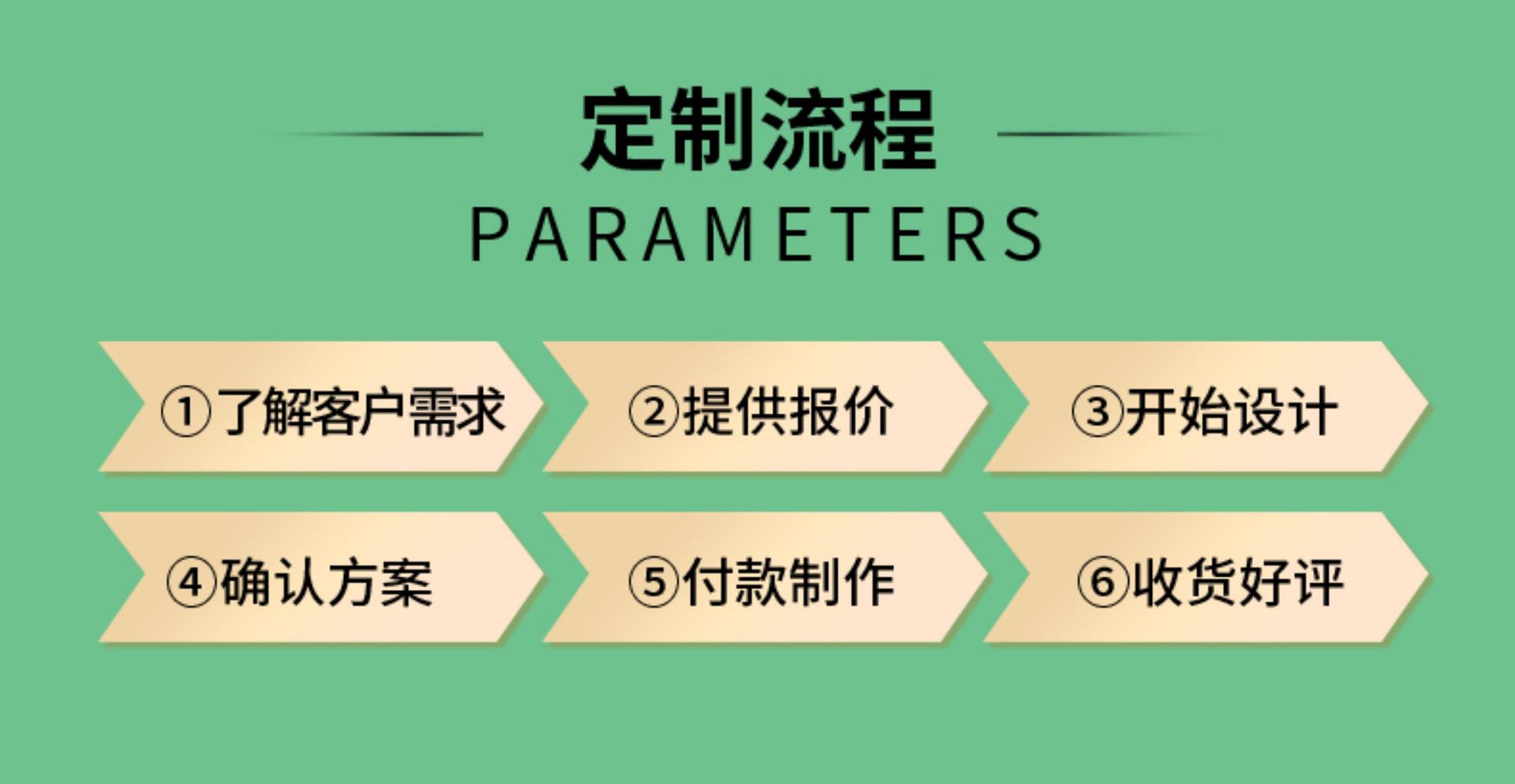 定制流程
PARAMETERS

①了解客户需求
②提供报价
③开始设计
④确认方案
⑤付款制作
⑥收货好评